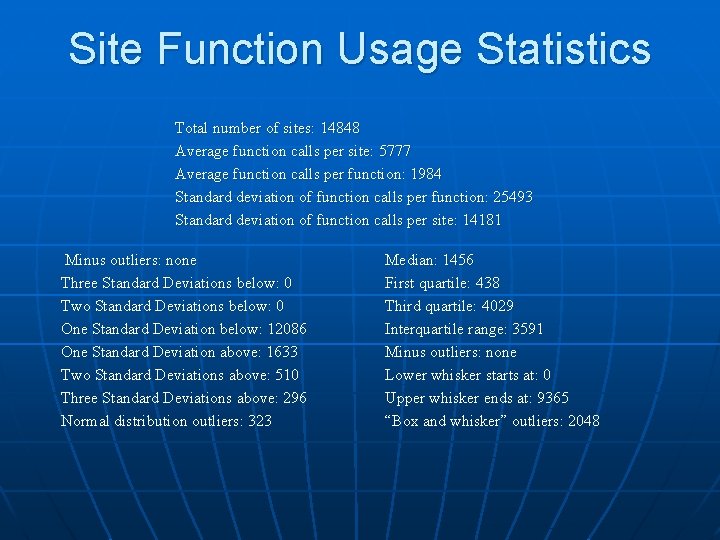 Site Function Usage Statistics

Total number of sites: 14848
Average function calls per site: 5777
Average function calls per function: 1984
Standard deviation of function calls per function: 25493
Standard deviation of function calls per site: 14181

Minus outliers: none
Three Standard Deviations below: 0
Two Standard Deviations below: 0
One Standard Deviation below: 12086
One Standard Deviation above: 1633
Two Standard Deviations above: 510
Three Standard Deviations above: 296
Normal distribution outliers: 323

Median: 1456
First quartile: 438
Third quartile: 4029
Interquartile range: 3591
Minus outliers: none
Lower whisker starts at: 0
Upper whisker ends at: 9365
“Box and whisker” outliers: 2048